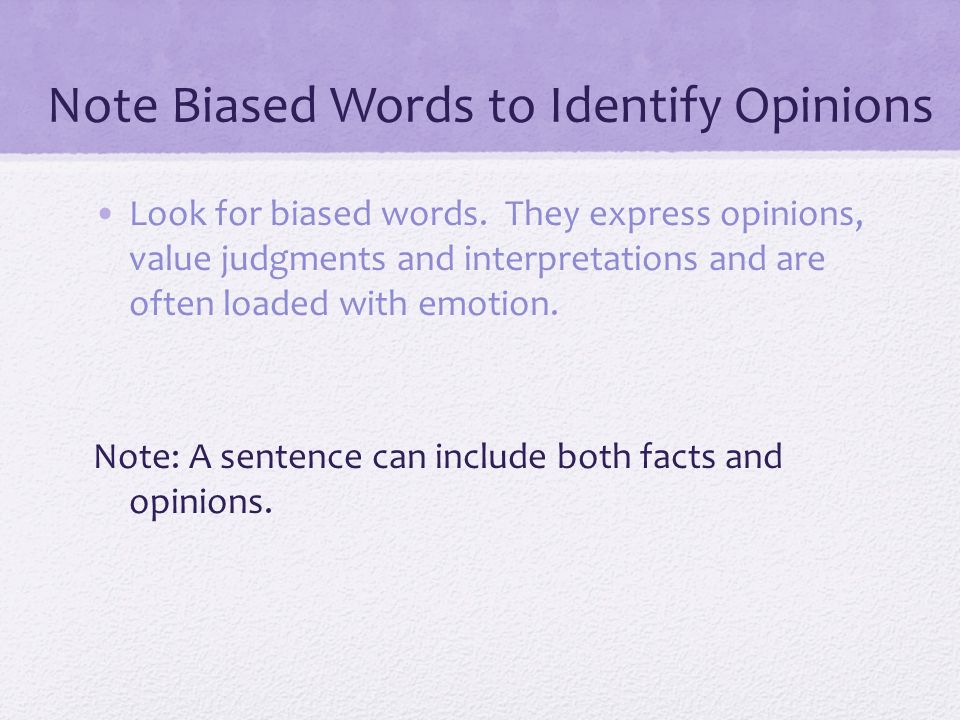 Note Biased Words to Identify Opinions

• Look for biased words. They express opinions, value judgments and interpretations and are often loaded with emotion.

Note: A sentence can include both facts and opinions.